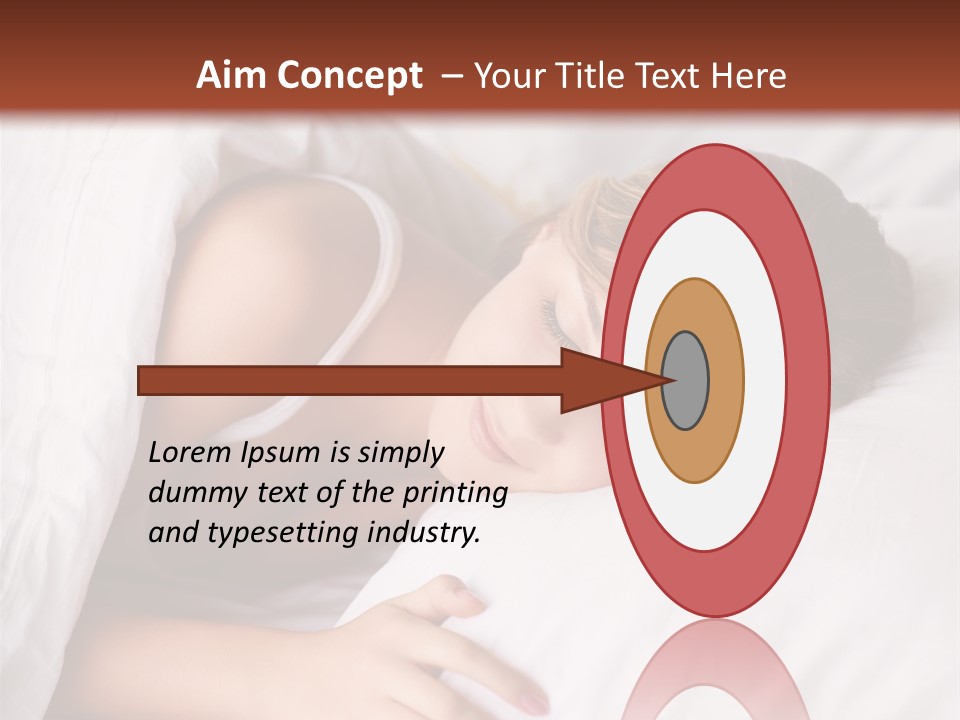 Aim Concept – Your Title Text Here

Lorem Ipsum is simply dummy text of the printing and typesetting industry.